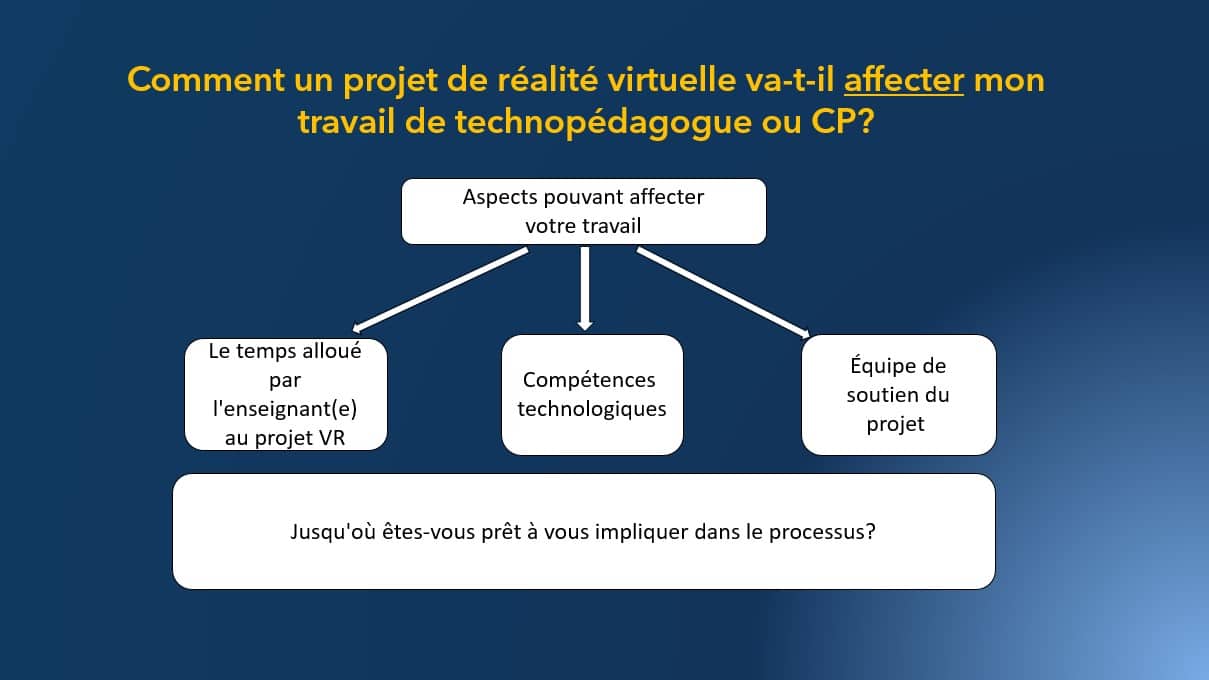 Comment un projet de réalité virtuelle va-t-il affecter mon travail de technopédagogue ou CP?

Aspects pouvant affecter votre travail

Le temps alloué par l'enseignant(e) au projet VR

Compétences technologiques

Équipe de soutien du projet

Jusqu'où êtes-vous prêt à vous impliquer dans le processus?